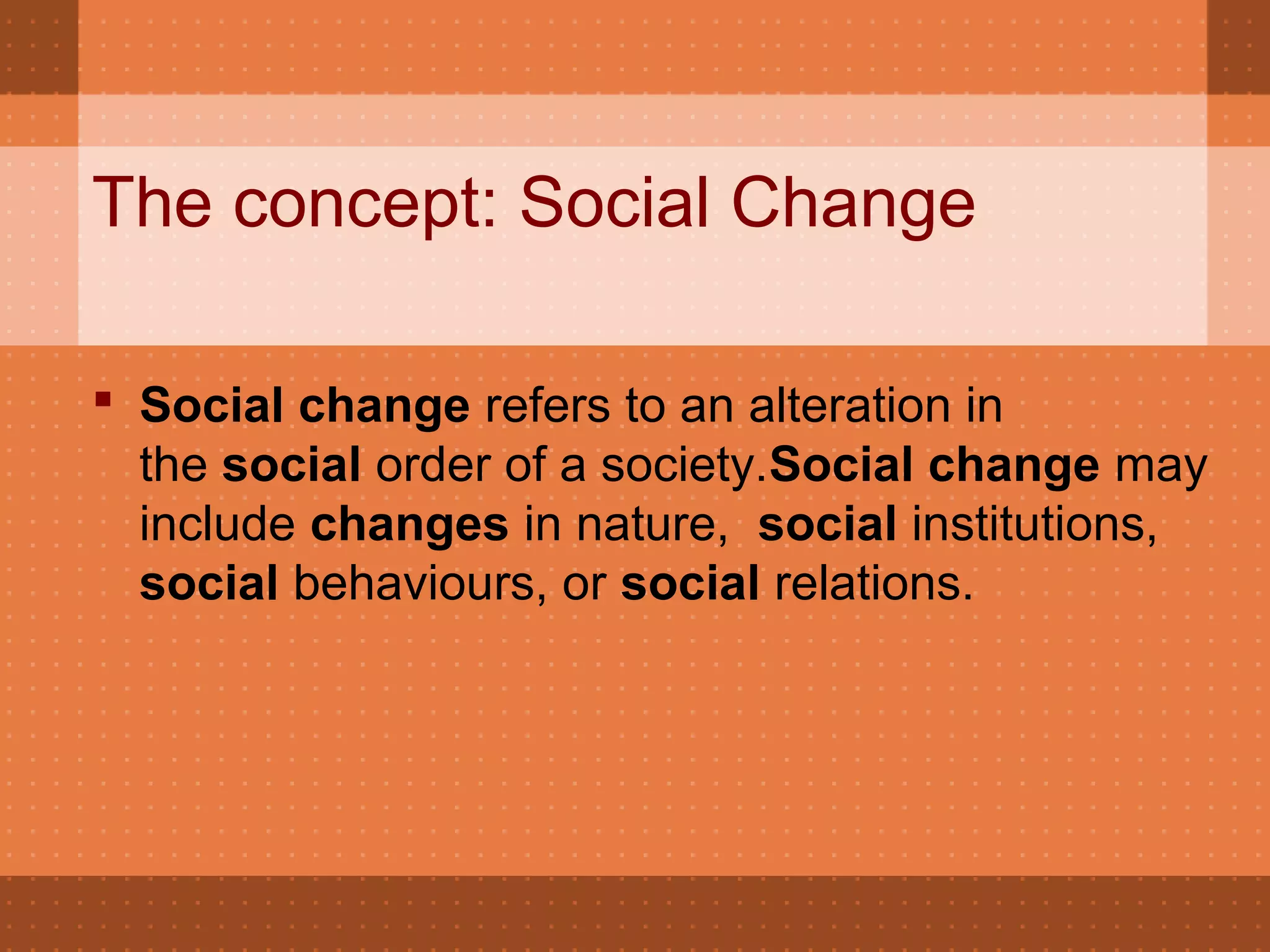 The concept: Social Change

▪ Social change refers to an alteration in the social order of a society.Social change may include changes in nature,  social institutions, social behaviours, or social relations.